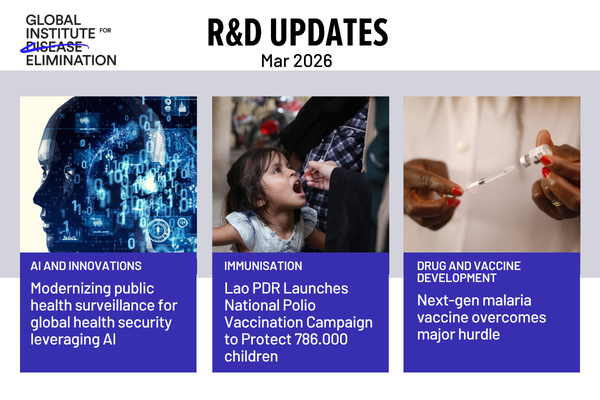 GLOBAL INSTITUTE FOR DISEASE ELIMINATION

R&D UPDATES
Mar 2026

AI AND INNOVATIONS
Modernizing public health surveillance for global health security leveraging AI

IMMUNISATION
Lao PDR Launches National Polio Vaccination Campaign to Protect 786.000 children

DRUG AND VACCINE DEVELOPMENT
Next-gen malaria vaccine overcomes major hurdle